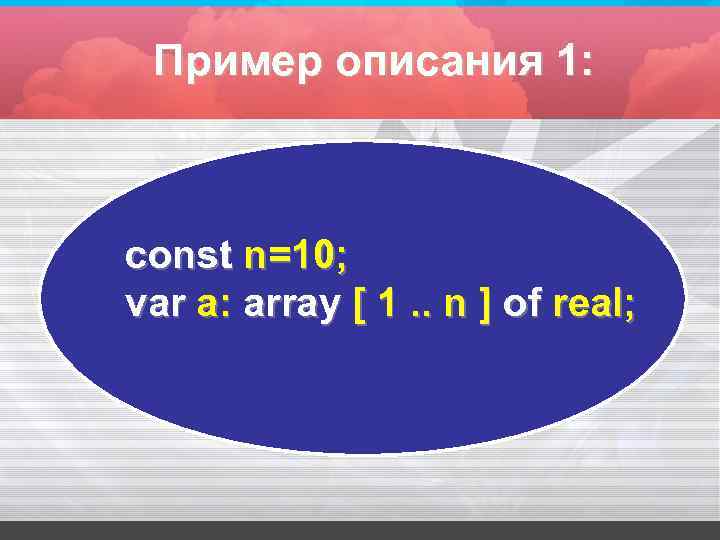 Пример описания 1:

const n=10;
var a: array [ 1 .. n ] of real;